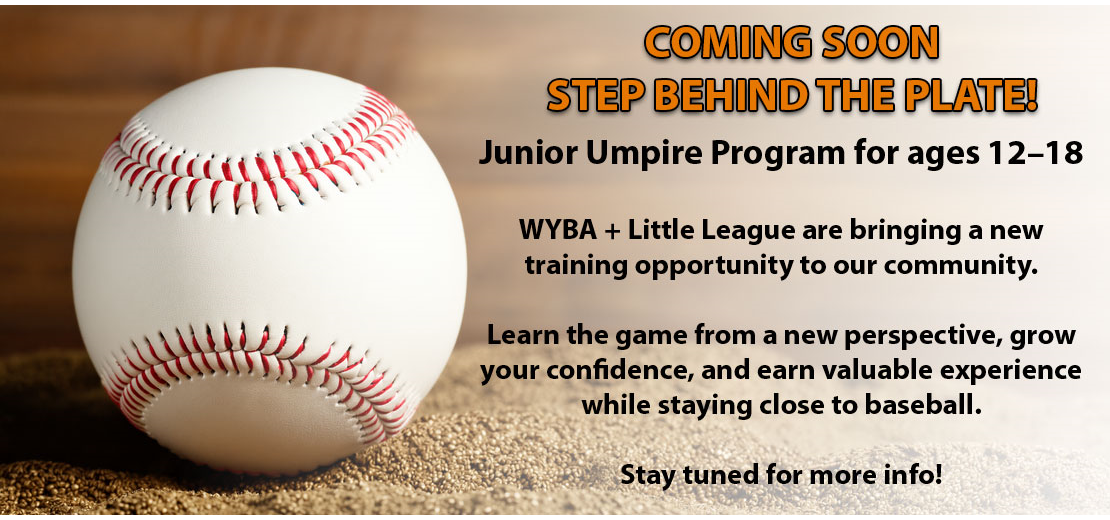 COMING SOON
STEP BEHIND THE PLATE!

Junior Umpire Program for ages 12–18

WYBA + Little League are bringing a new training opportunity to our community.

Learn the game from a new perspective, grow your confidence, and earn valuable experience while staying close to baseball.

Stay tuned for more info!